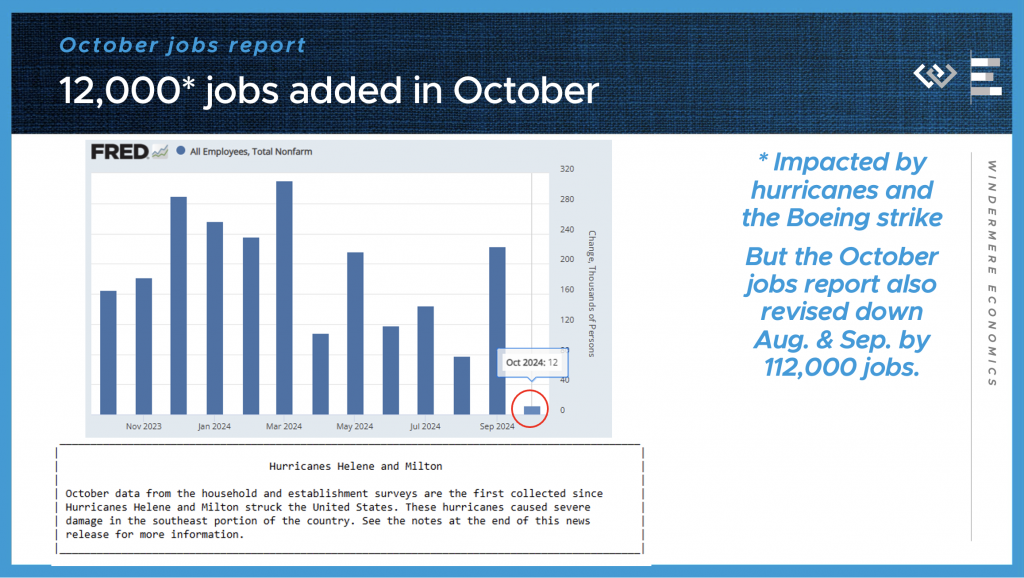 October jobs report

12,000* jobs added in October

FRED All Employees, Total Nonfarm

320
280
240
200
160
120
80
40
0

Change, Thousands of Persons

Oct 2024: 12

Nov 2023 Jan 2024 Mar 2024 May 2024 Jul 2024 Sep 2024

Hurricanes Helene and Milton

October data from the household and establishment surveys are the first collected since Hurricanes Helene and Milton struck the United States. These hurricanes caused severe damage in the southeast portion of the country. See the notes at the end of this news release for more information.

* Impacted by hurricanes and the Boeing strike

But the October jobs report also revised down Aug. & Sep. by 112,000 jobs.

WINDERMERE ECONOMICS